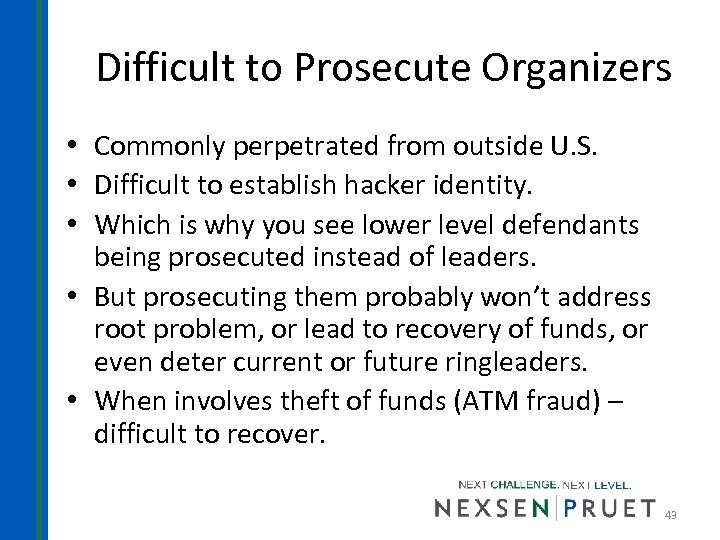 Difficult to Prosecute Organizers

• Commonly perpetrated from outside U.S.
• Difficult to establish hacker identity.
• Which is why you see lower level defendants being prosecuted instead of leaders.
• But prosecuting them probably won't address root problem, or lead to recovery of funds, or even deter current or future ringleaders.
• When involves theft of funds (ATM fraud) – difficult to recover.

NEXT CHALLENGE. NEXT LEVEL.
NEXSEN | PRUET

43